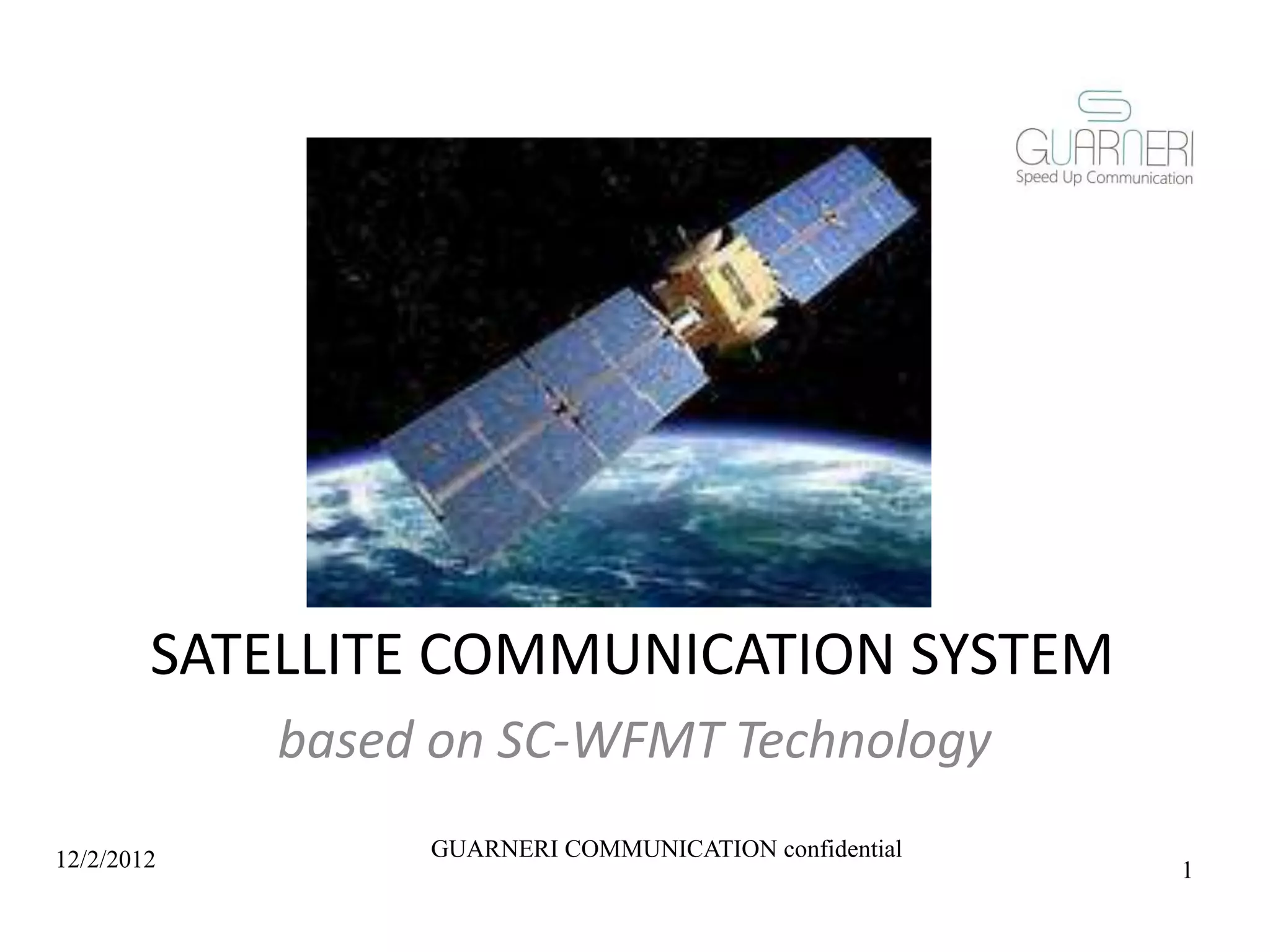 GUARNERI
Speed Up Communication

SATELLITE COMMUNICATION SYSTEM

based on SC-WFMT Technology

12/2/2012

GUARNERI COMMUNICATION confidential

1